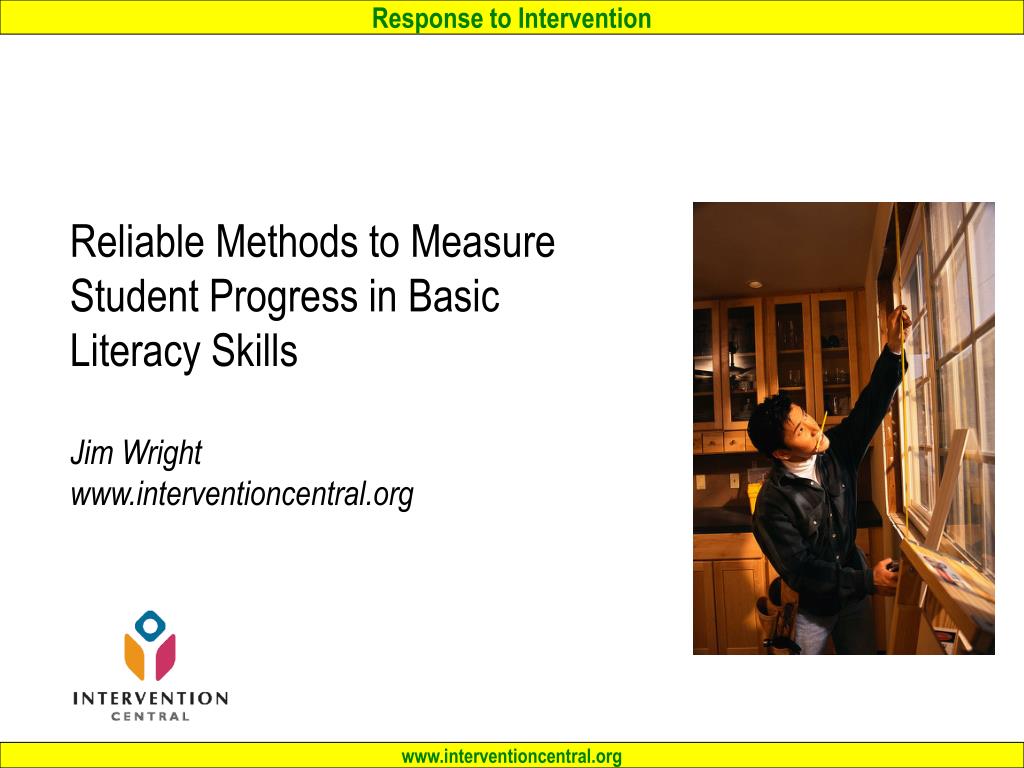 Response to Intervention

Reliable Methods to Measure Student Progress in Basic Literacy Skills

Jim Wright
www.interventioncentral.org

INTERVENTION
CENTRAL

www.interventioncentral.org